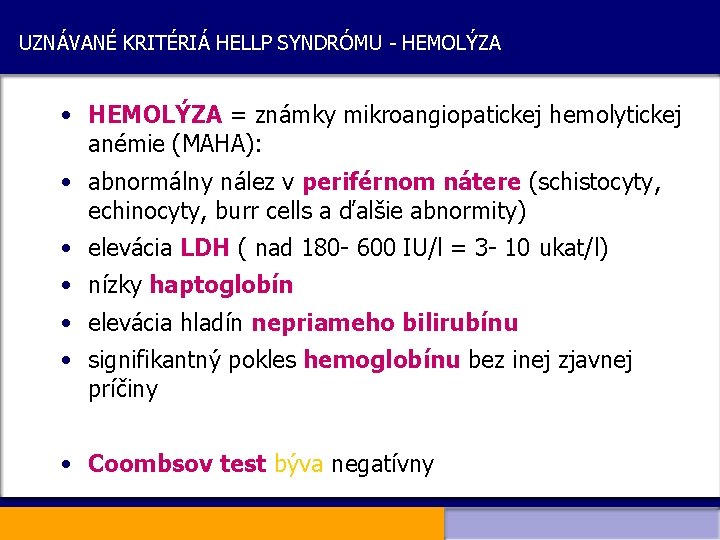 UZNÁVANÉ KRITÉRIÁ HELLP SYNDRÓMU - HEMOLÝZA

• HEMOLÝZA = známky mikroangiopatickej hemolytickej anémie (MAHA):
• abnormálny nález v periférnom nátere (schistocyty, echinocyty, burr cells a ďalšie abnormity)
• elevácia LDH ( nad 180- 600 IU/l = 3- 10 ukat/l)
• nízky haptoglobín
• elevácia hladín nepriameho bilirubínu
• signifikantný pokles hemoglobínu bez inej zjavnej príčiny

• Coombsov test býva negatívny